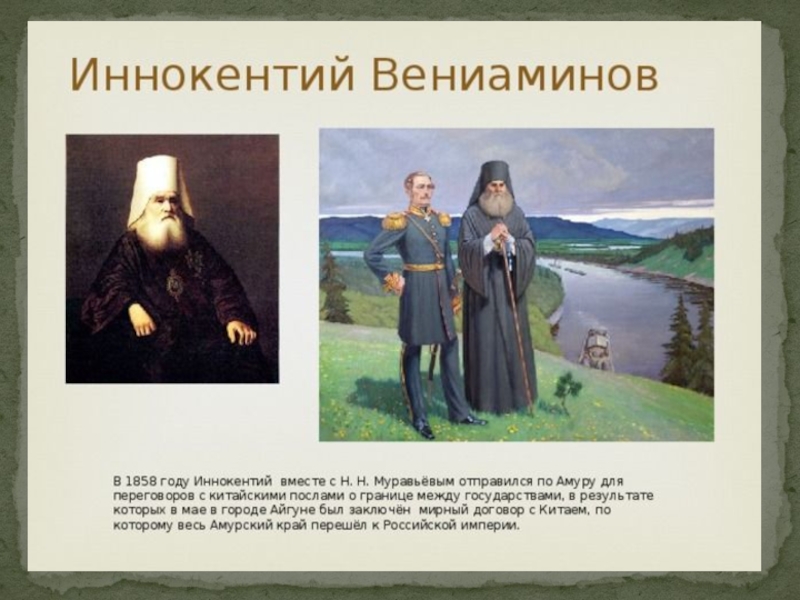 Иннокентий Вениаминов

В 1858 году Иннокентий вместе с Н. Н. Муравьёвым отправился по Амуру для переговоров с китайскими послами о границе между государствами, в результате которых в мае в городе Айгуне был заключён мирный договор с Китаем, по которому весь Амурский край перешёл к Российской империи.